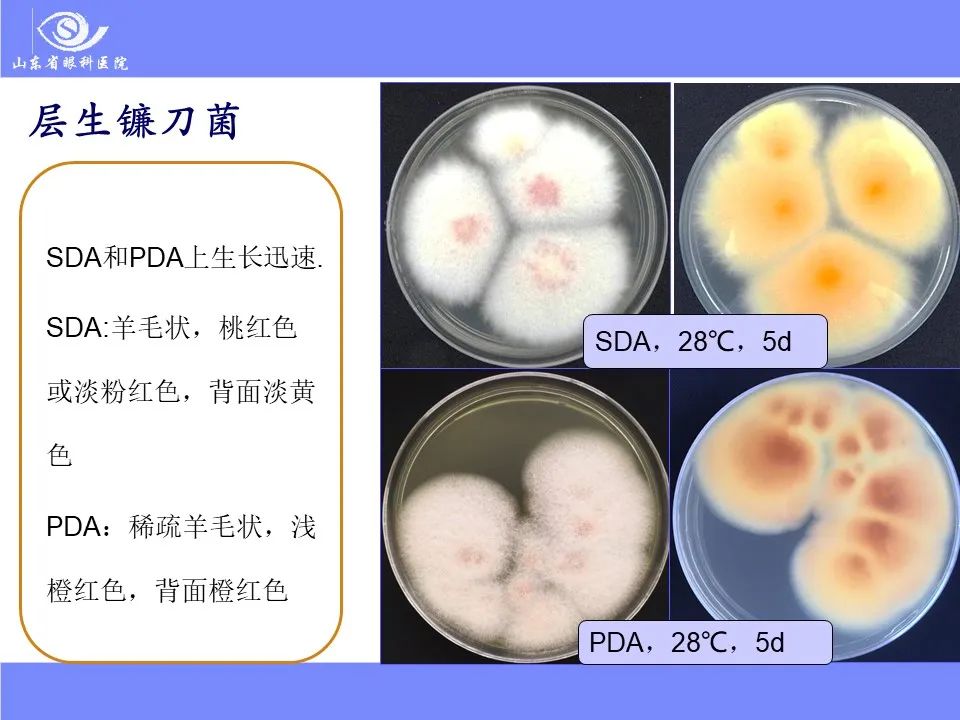 山东省眼科医院

层生镰刀菌

SDA和PDA上生长迅速.

SDA:羊毛状，桃红色或淡粉红色，背面淡黄色

PDA：稀疏羊毛状，浅橙红色，背面橙红色

SDA，28℃，5d

PDA，28℃，5d